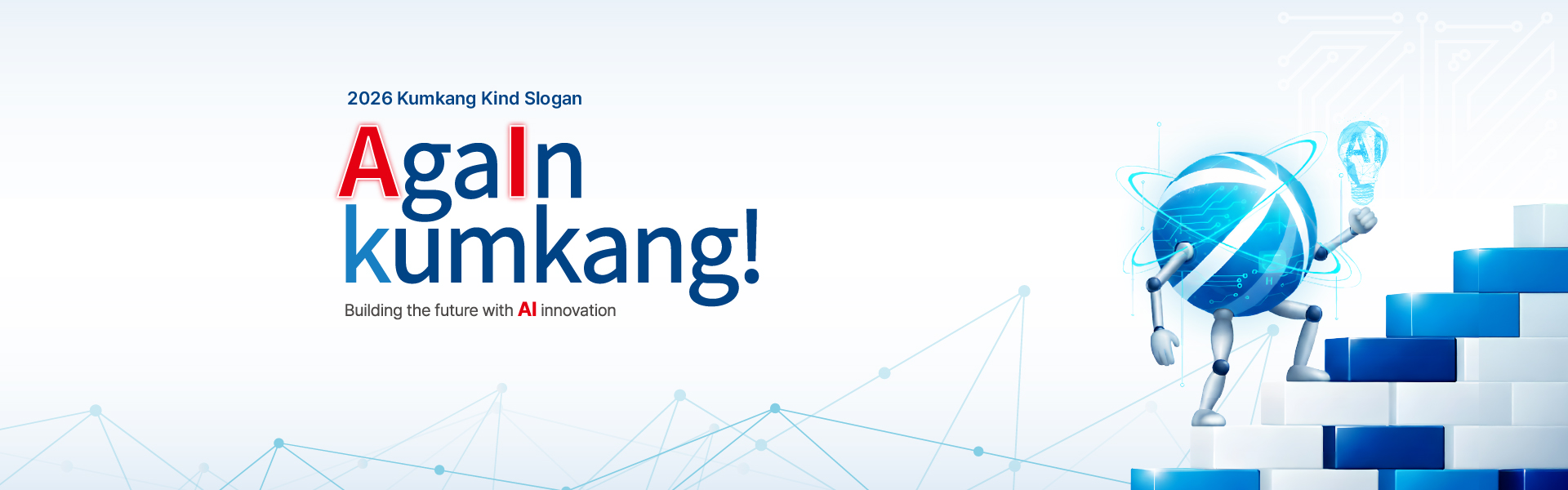 2026 Kumkang Kind Slogan

AgaIn kumkang!

Building the future with AI innovation

AI